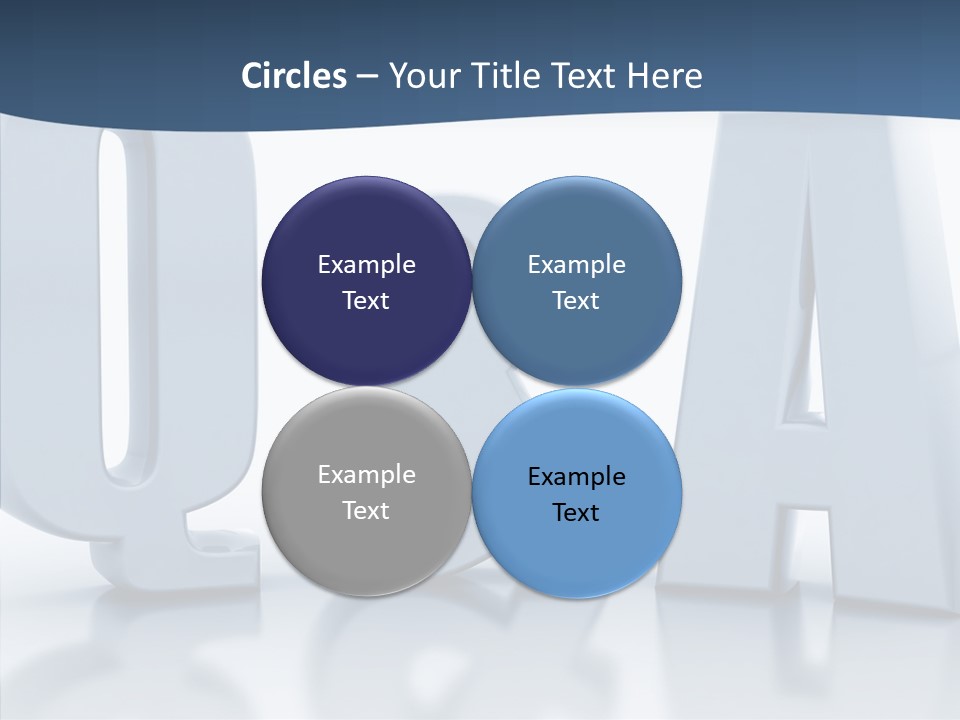 Circles – Your Title Text Here

Example Text

Example Text

Example Text

Example Text